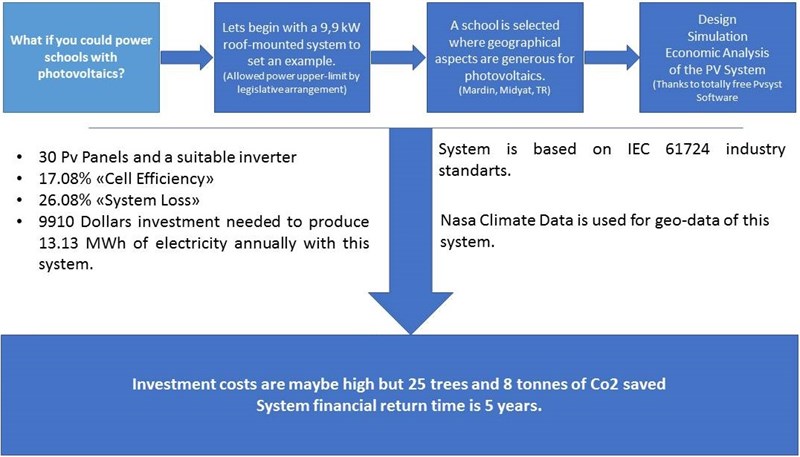 What if you could power schools with photovoltaics?

Lets begin with a 9,9 kW roof-mounted system to set an example.
(Allowed power upper-limit by legislative arrangement)

A school is selected where geographical aspects are generous for photovoltaics.
(Mardin, Midyat, TR)

Design
Simulation
Economic Analysis of the PV System
(Thanks to totally free Pvsyst Software

• 30 Pv Panels and a suitable inverter
• 17.08% «Cell Efficiency»
• 26.08% «System Loss»
• 9910 Dollars investment needed to produce 13.13 MWh of electricity annually with this system.

System is based on IEC 61724 industry standarts.

Nasa Climate Data is used for geo-data of this system.

Investment costs are maybe high but 25 trees and 8 tonnes of Co2 saved
System financial return time is 5 years.